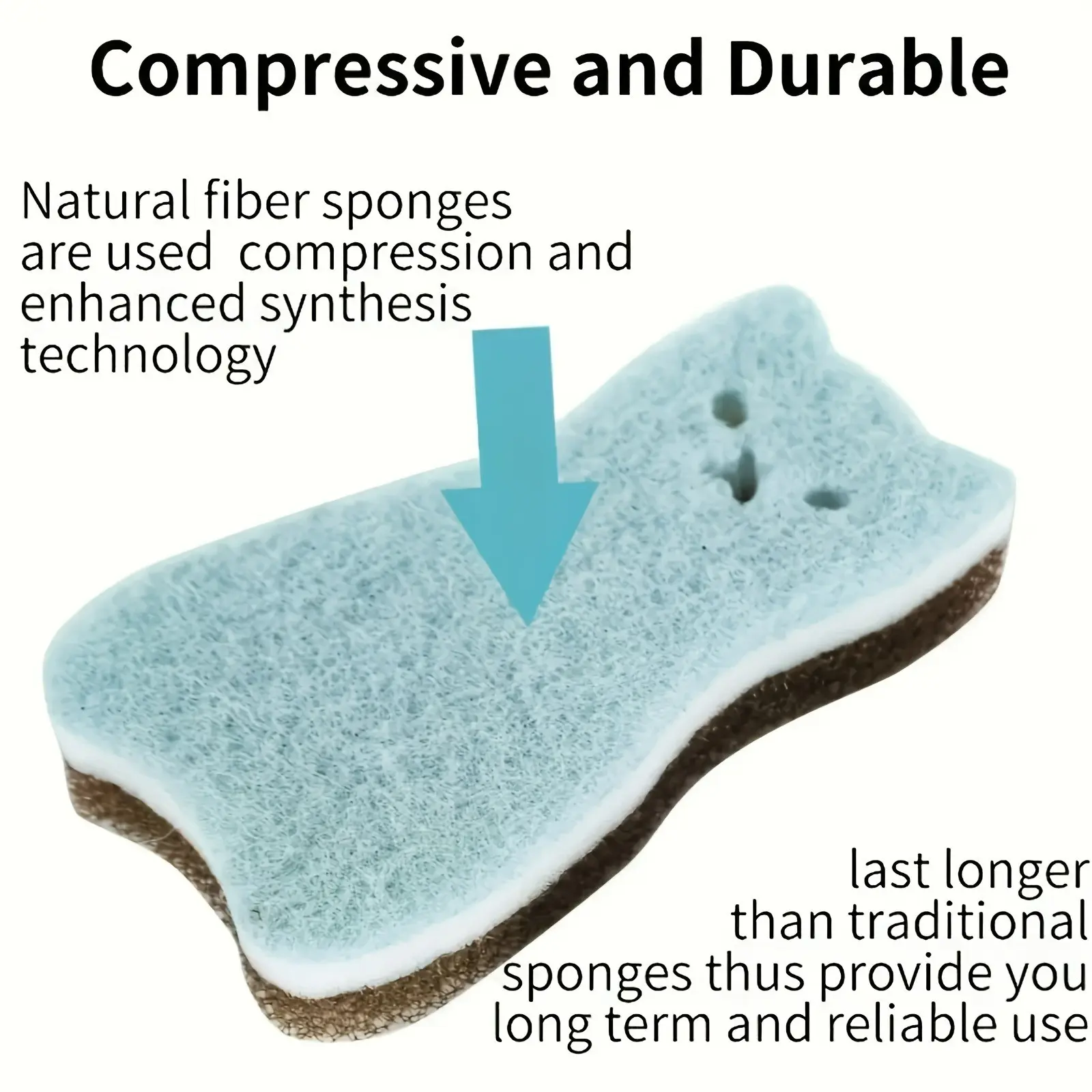 Compressive and Durable

Natural fiber sponges are used  compression and enhanced synthesis technology

last longer than traditional sponges thus provide you long term and reliable use